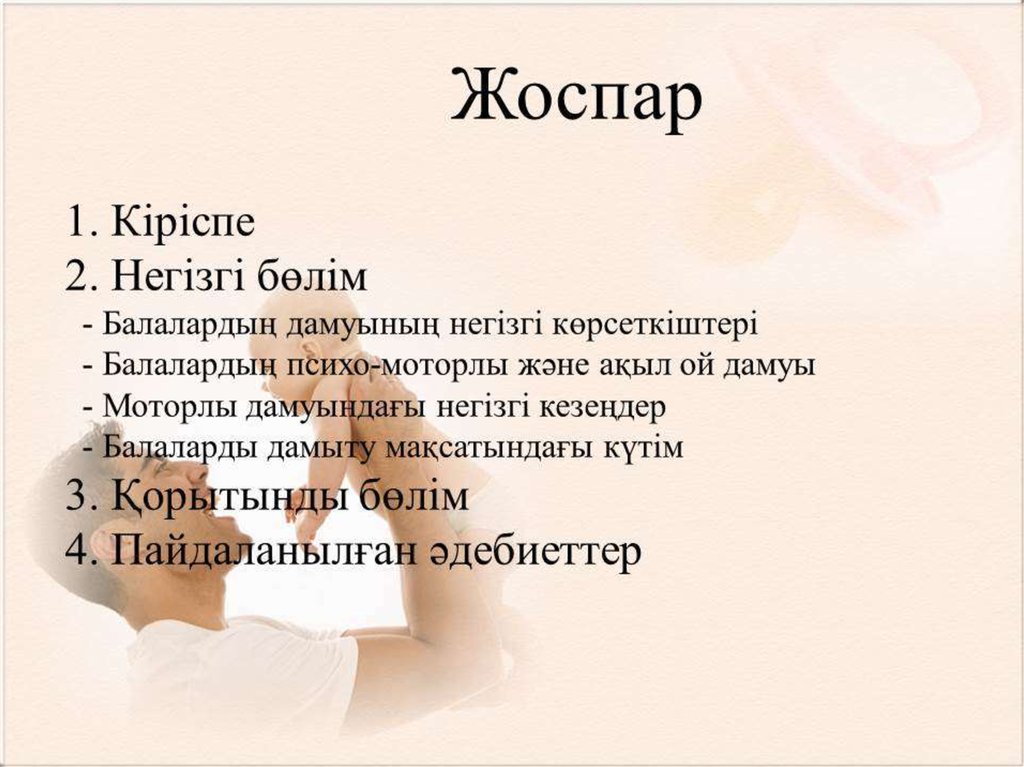 Жоспар

1. Кіріспе
2. Негізгі бөлім
- Балалардың дамуының негізгі көрсеткіштері
- Балалардың психо-моторлы және ақыл ой дамуы
- Моторлы дамуындағы негізгі кезеңдер
- Балаларды дамыту мақсатындағы күтім
3. Қорытынды бөлім
4. Пайдаланылған әдебиеттер